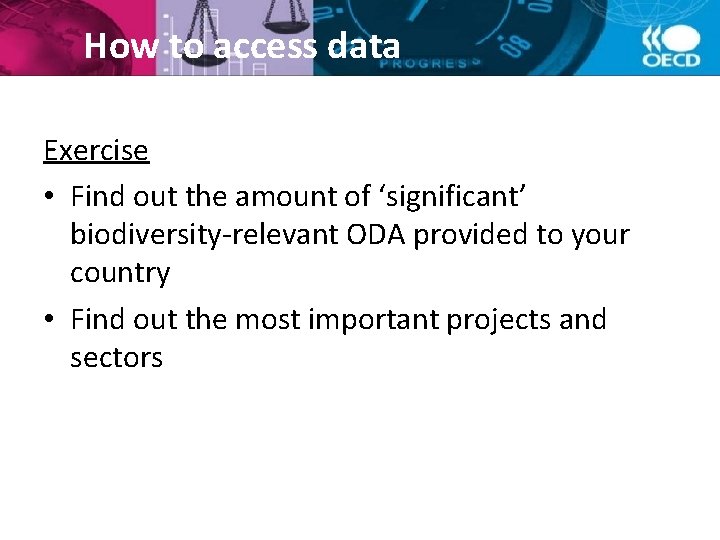 How to access data

PROGRESS

OECD

Exercise

• Find out the amount of ‘significant’ biodiversity-relevant ODA provided to your country

• Find out the most important projects and sectors